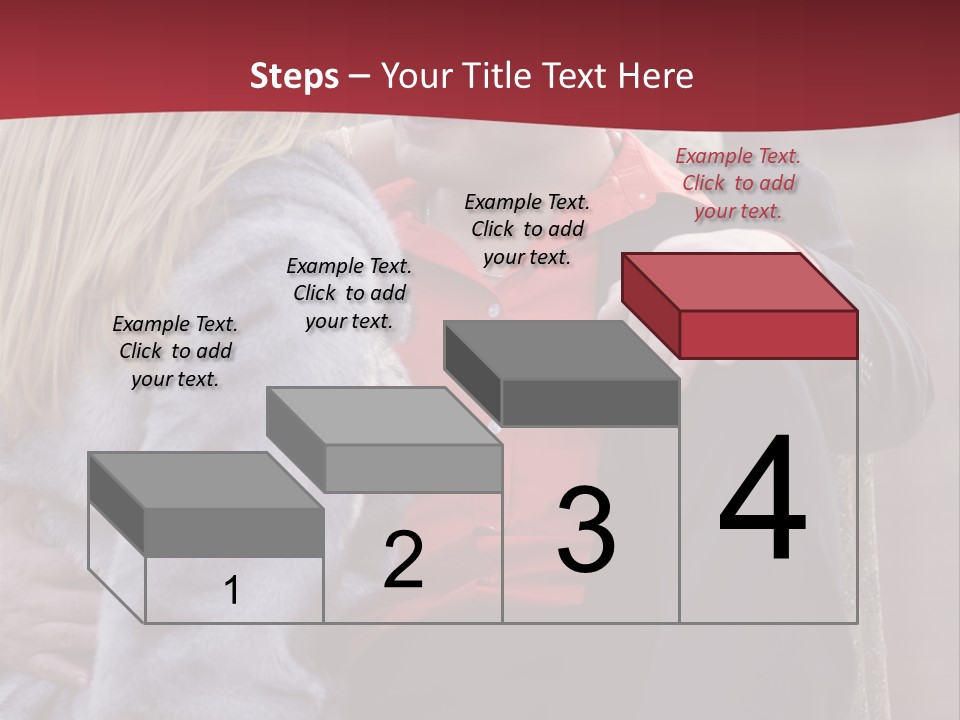 Steps – Your Title Text Here

Example Text. Click to add your text.

Example Text. Click to add your text.

Example Text. Click to add your text.

Example Text. Click to add your text.

1

2

3

4